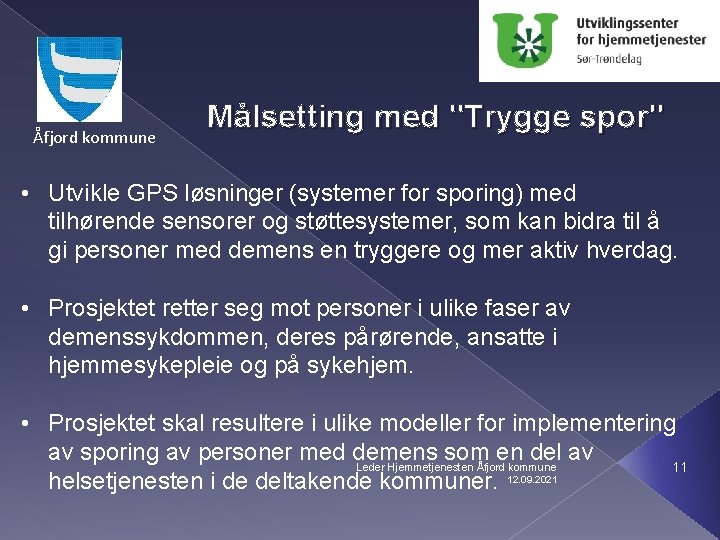 Utviklingssenter for hjemmetjenester
Sør-Trøndelag

Åfjord kommune

Målsetting med "Trygge spor"

• Utvikle GPS løsninger (systemer for sporing) med tilhørende sensorer og støttesystemer, som kan bidra til å gi personer med demens en tryggere og mer aktiv hverdag.

• Prosjektet retter seg mot personer i ulike faser av demenssykdommen, deres pårørende, ansatte i hjemmesykepleie og på sykehjem.

• Prosjektet skal resultere i ulike modeller for implementering av sporing av personer med demens som en del av helsetjenesten i de deltakende kommuner.

Leder Hjemmetjenesten Åfjord kommune
12.09.2021

11